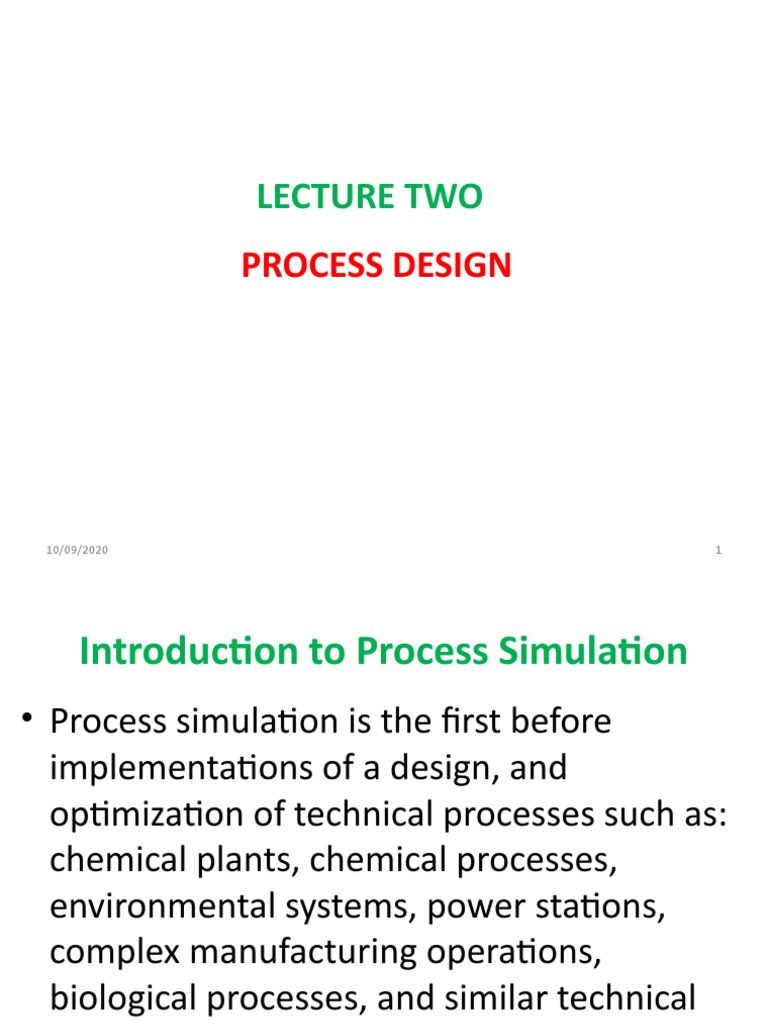 LECTURE TWO

PROCESS DESIGN

10/09/2020

1

Introduction to Process Simulation

• Process simulation is the first before implementations of a design, and optimization of technical processes such as: chemical plants, chemical processes, environmental systems, power stations, complex manufacturing operations, biological processes, and similar technical